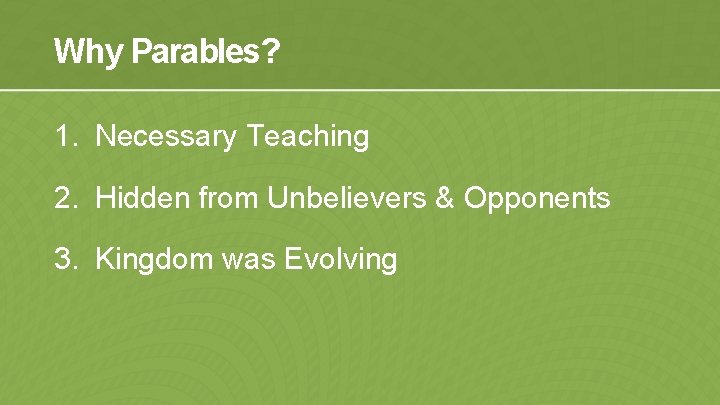 Why Parables?

1. Necessary Teaching

2. Hidden from Unbelievers & Opponents

3. Kingdom was Evolving